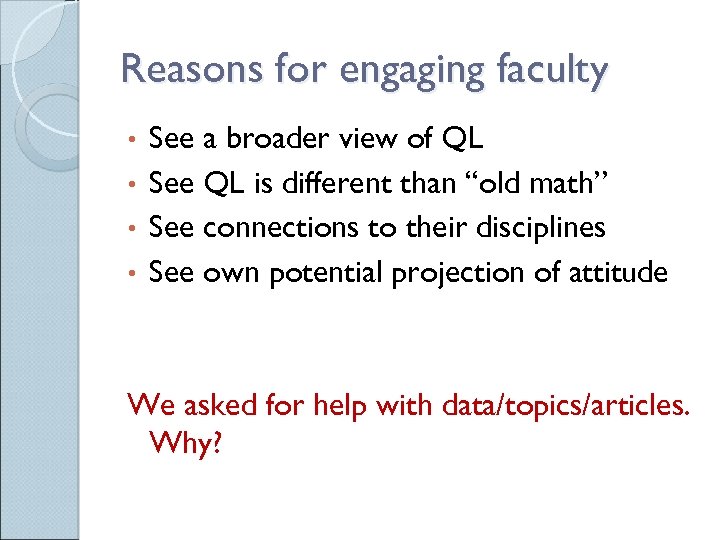 Reasons for engaging faculty

• See a broader view of QL
• See QL is different than “old math”
• See connections to their disciplines
• See own potential projection of attitude

We asked for help with data/topics/articles. Why?